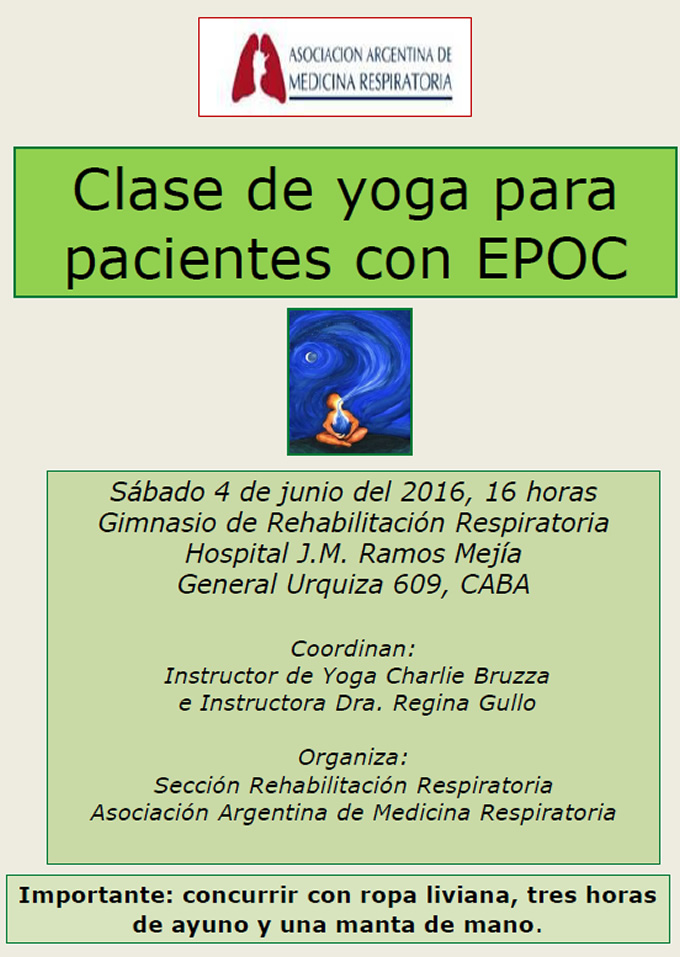 ASOCIACION ARGENTINA DE MEDICINA RESPIRATORIA

Clase de yoga para pacientes con EPOC

Sábado 4 de junio del 2016, 16 horas
Gimnasio de Rehabilitación Respiratoria
Hospital J.M. Ramos Mejía
General Urquiza 609, CABA

Coordinan:
Instructor de Yoga Charlie Bruzza
e Instructora Dra. Regina Gullo

Organiza:
Sección Rehabilitación Respiratoria
Asociación Argentina de Medicina Respiratoria

Importante: concurrir con ropa liviana, tres horas de ayuno y una manta de mano.